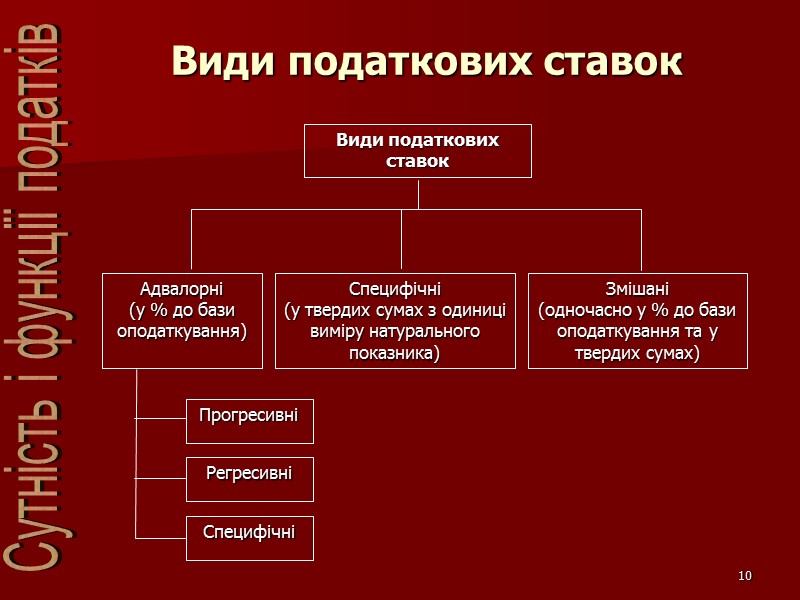 Сутність і функції податків

Види податкових ставок

Види податкових ставок

Адвалорні
(у % до бази оподаткування)

Специфічні
(у твердих сумах з одиниці виміру натурального показника)

Змішані
(одночасно у % до бази оподаткування та у твердих сумах)

Прогресивні

Регресивні

Специфічні

10